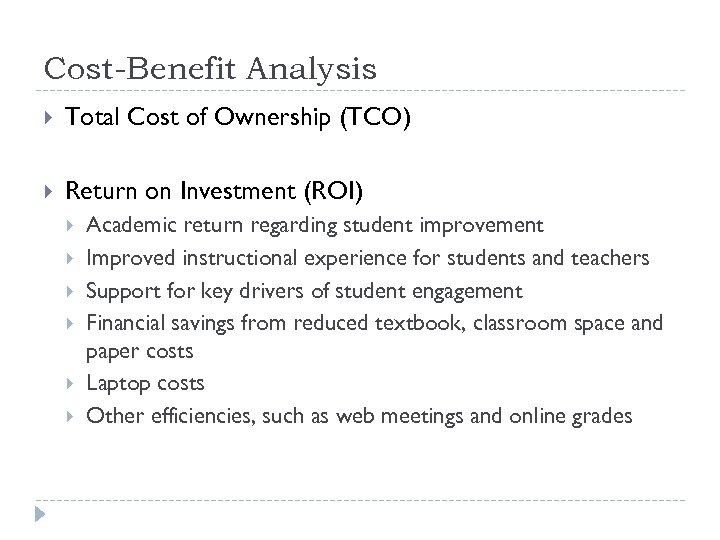 Cost-Benefit Analysis

Total Cost of Ownership (TCO)

Return on Investment (ROI)

Academic return regarding student improvement

Improved instructional experience for students and teachers

Support for key drivers of student engagement

Financial savings from reduced textbook, classroom space and paper costs

Laptop costs

Other efficiencies, such as web meetings and online grades